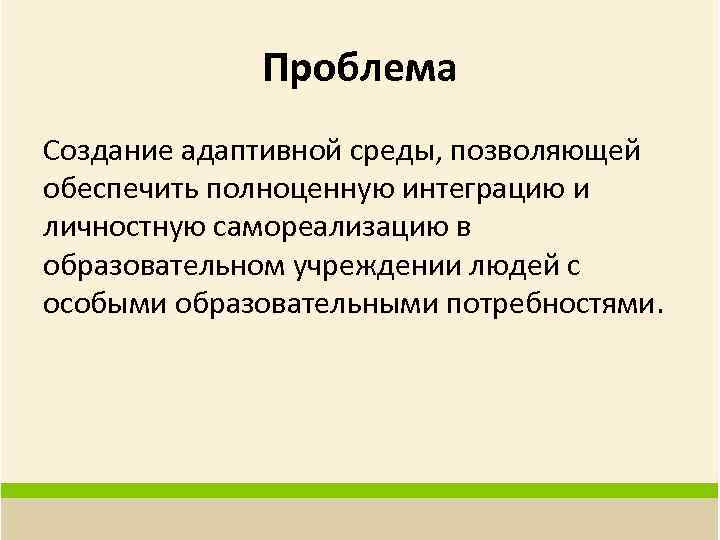 Проблема

Создание адаптивной среды, позволяющей обеспечить полноценную интеграцию и личностную самореализацию в образовательном учреждении людей с особыми образовательными потребностями.